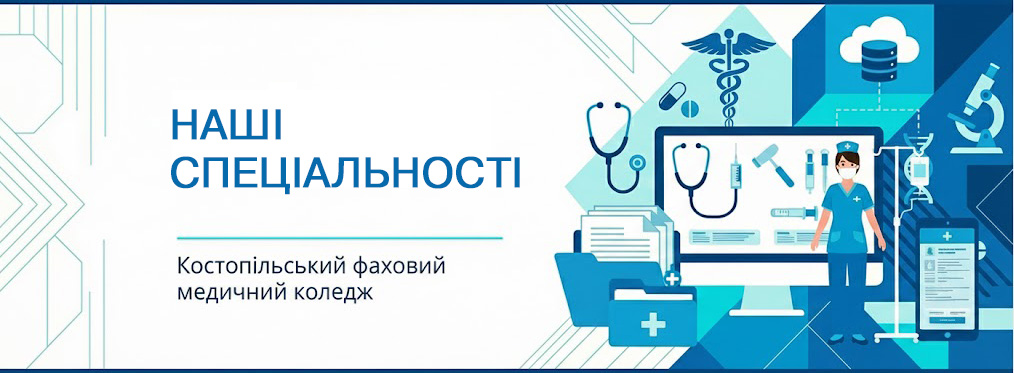 НАШІ СПЕЦІАЛЬНОСТІ

Костопільський фаховий медичний коледж